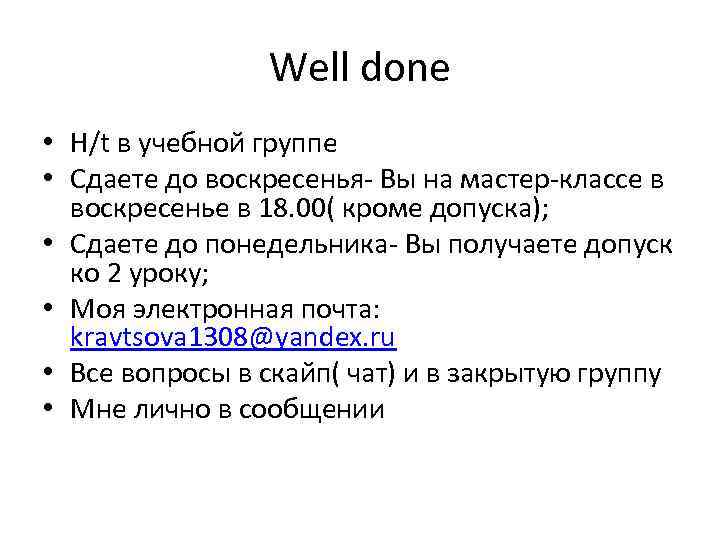 Well done

• H/t в учебной группе
• Сдаете до воскресенья- Вы на мастер-классе в воскресенье в 18.00( кроме допуска);
• Сдаете до понедельника- Вы получаете допуск ко 2 уроку;
• Моя электронная почта: kravtsova1308@yandex.ru
• Все вопросы в скайп( чат) и в закрытую группу
• Мне лично в сообщении